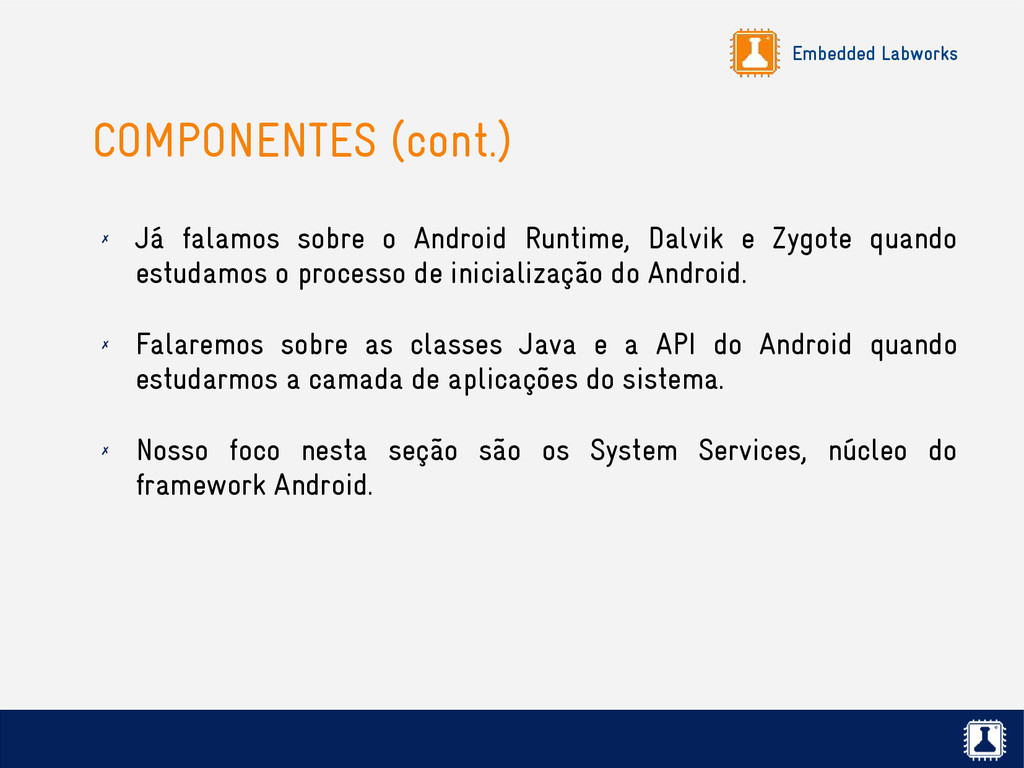 Embedded Labworks

COMPONENTES (cont.)

✗ Já falamos sobre o Android Runtime, Dalvik e Zygote quando estudamos o processo de inicialização do Android.

✗ Falaremos sobre as classes Java e a API do Android quando estudarmos a camada de aplicações do sistema.

✗ Nosso foco nesta seção são os System Services, núcleo do framework Android.